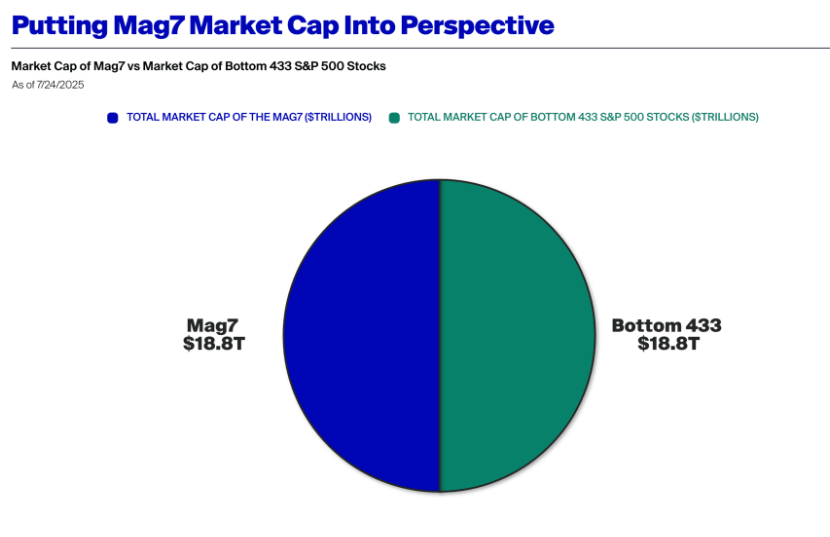 Putting Mag7 Market Cap Into Perspective

Market Cap of Mag7 vs Market Cap of Bottom 433 S&P 500 Stocks

As of 7/24/2025

TOTAL MARKET CAP OF THE MAG7 ($TRILLIONS)
TOTAL MARKET CAP OF BOTTOM 433 S&P 500 STOCKS ($TRILLIONS)

Mag7
$18.8T

Bottom 433
$18.8T